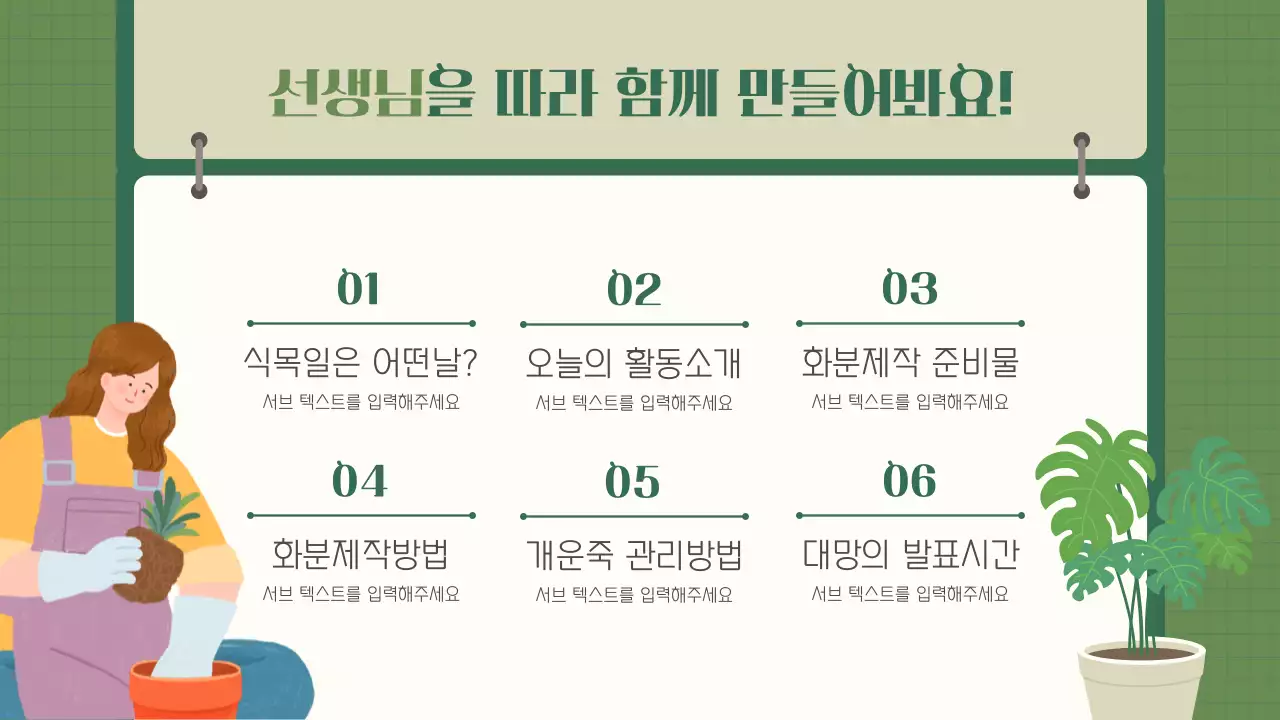 선생님을 따라 함께 만들어봐요!

01
식목일은 어떤날?
서브 텍스트를 입력해주세요

02
오늘의 활동소개
서브 텍스트를 입력해주세요

03
화분제작 준비물
서브 텍스트를 입력해주세요

04
화분제작방법
서브 텍스트를 입력해주세요

05
개운죽 관리방법
서브 텍스트를 입력해주세요

06
대망의 발표시간
서브 텍스트를 입력해주세요